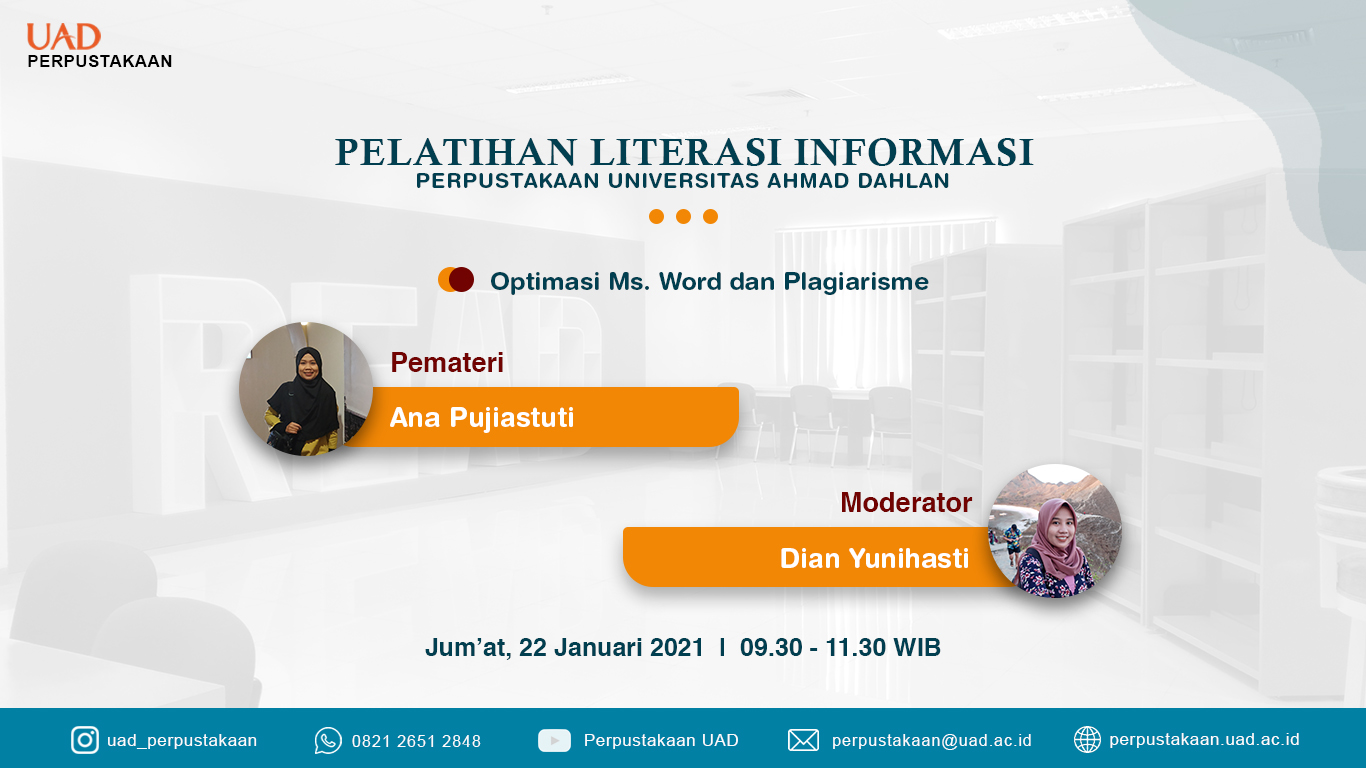 UAD
PERPUSTAKAAN

PELATIHAN LITERASI INFORMASI
PERPUSTAKAAN UNIVERSITAS AHMAD DAHLAN

Optimasi Ms. Word dan Plagiarisme

Pemateri
Ana Pujiastuti

Moderator
Dian Yunihasti

Jum'at, 22 Januari 2021 I 09.30 - 11.30 WIB

uad_perpustakaan
0821 2651 2848
Perpustakaan UAD
perpustakaan@uad.ac.id
perpustakaan.uad.ac.id